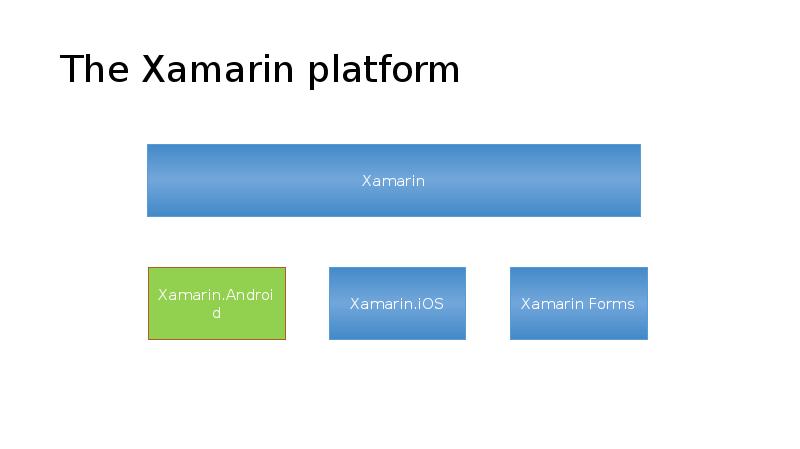 The Xamarin platform

Xamarin

Xamarin.Android

Xamarin.iOS

Xamarin Forms